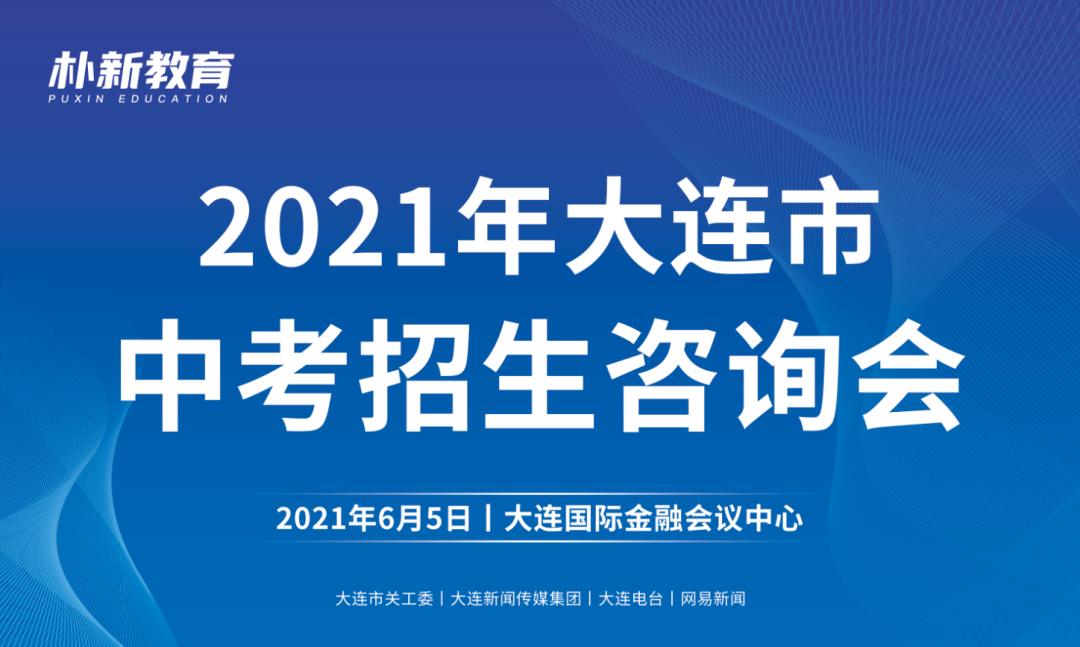 朴新教育
PUXIN EDUCATION

2021年大连市
中考招生咨询会

2021年6月5日 | 大连国际金融会议中心

大连市关工委 | 大连新闻传媒集团 | 大连电台 | 网易新闻